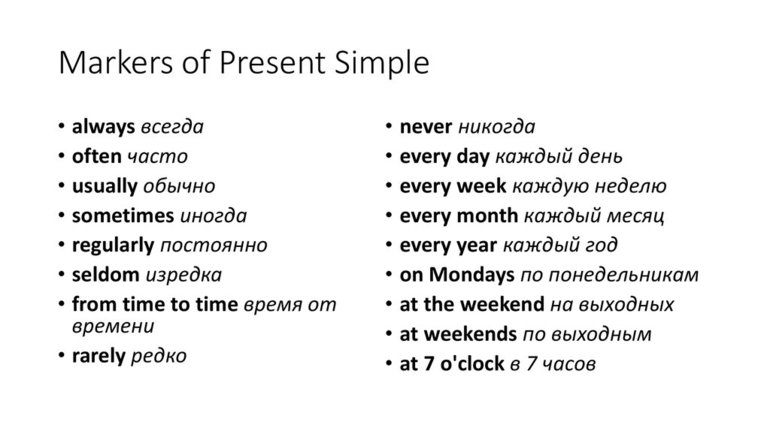 Markers of Present Simple

• always всегда
• often часто
• usually обычно
• sometimes иногда
• regularly постоянно
• seldom изредка
• from time to time время от времени
• rarely редко

• never никогда
• every day каждый день
• every week каждую неделю
• every month каждый месяц
• every year каждый год
• on Mondays по понедельникам
• at the weekend на выходных
• at weekends по выходным
• at 7 o'clock в 7 часов